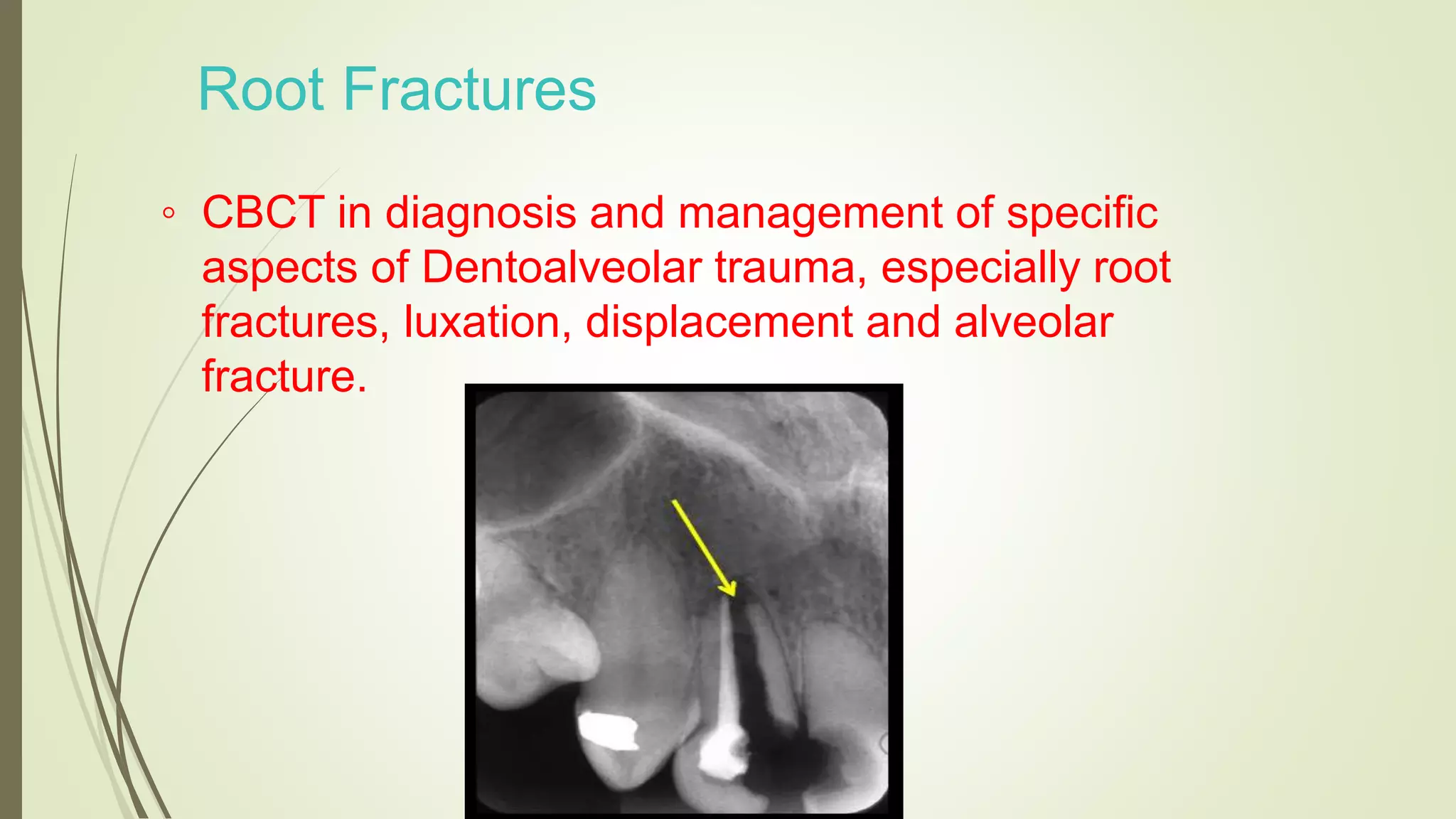 Root Fractures

◦ CBCT in diagnosis and management of specific aspects of Dentoalveolar trauma, especially root fractures, luxation, displacement and alveolar fracture.